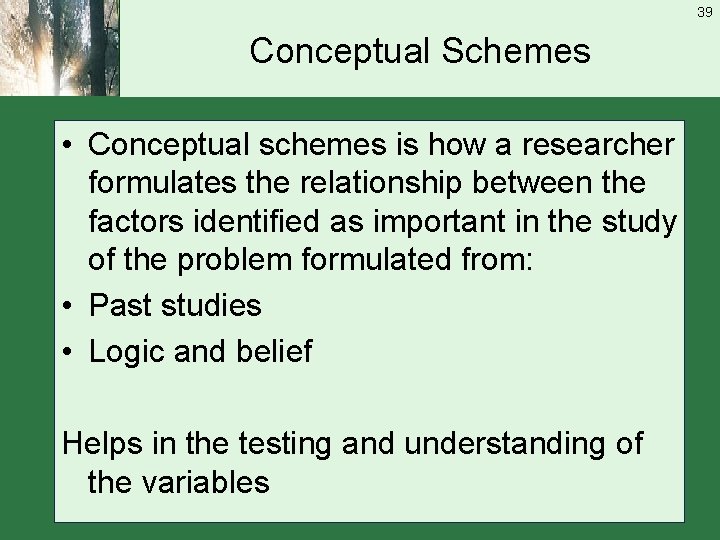 39

Conceptual Schemes

• Conceptual schemes is how a researcher formulates the relationship between the factors identified as important in the study of the problem formulated from:
• Past studies
• Logic and belief

Helps in the testing and understanding of the variables